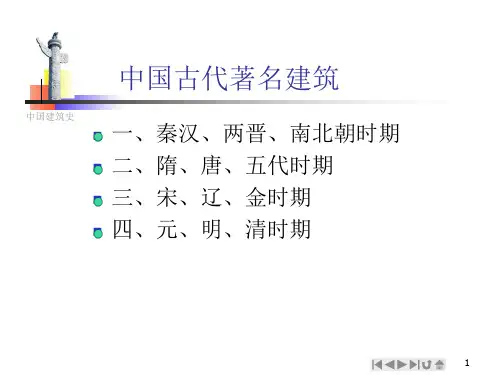 中国古代著名建筑

中国建筑史

一、秦汉、两晋、南北朝时期
二、隋、唐、五代时期
三、宋、辽、金时期
四、元、明、清时期

1